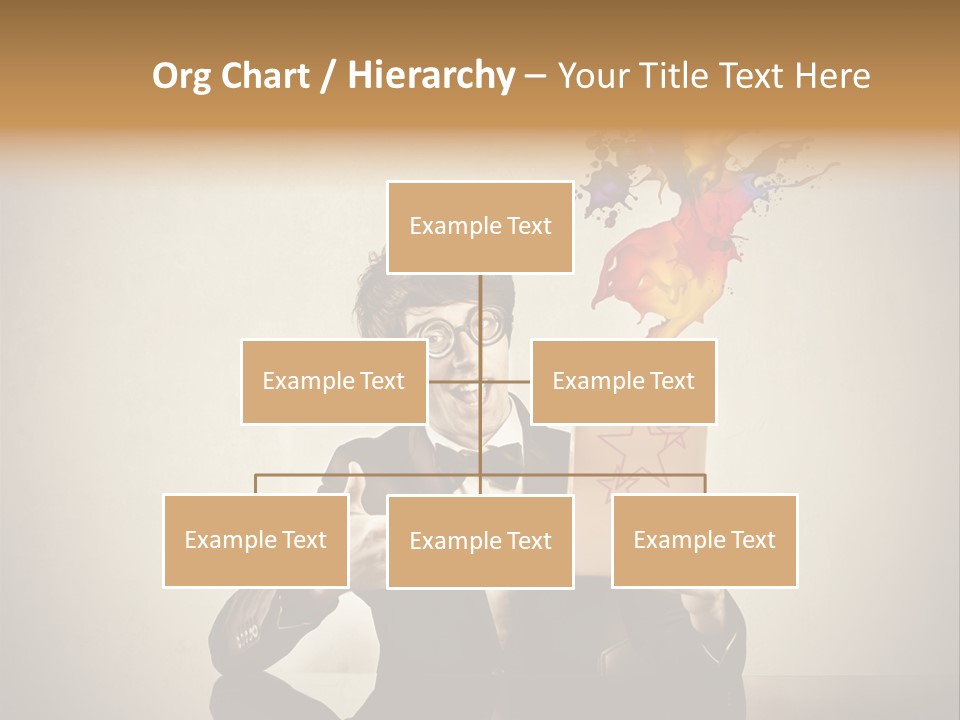 Org Chart / Hierarchy – Your Title Text Here

Example Text

Example Text

Example Text

Example Text

Example Text

Example Text